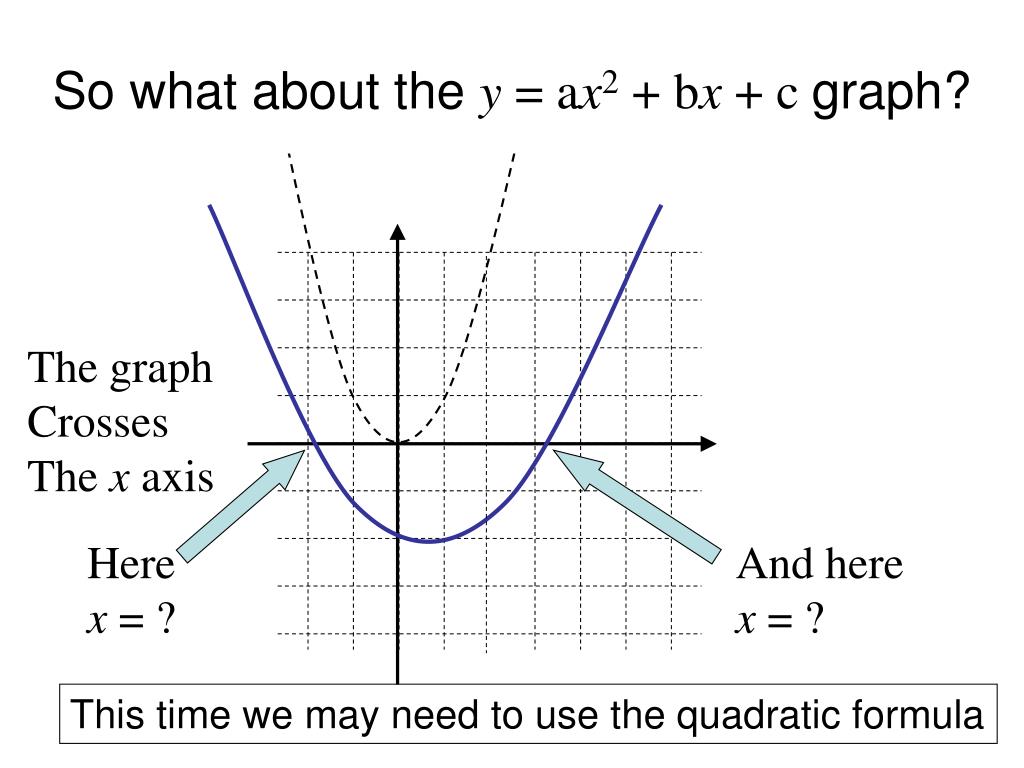 So what about the $y = ax^2 + bx + c$ graph?

The graph
Crosses
The $x$ axis

Here
$x = ?$

And here
$x = ?$

This time we may need to use the quadratic formula